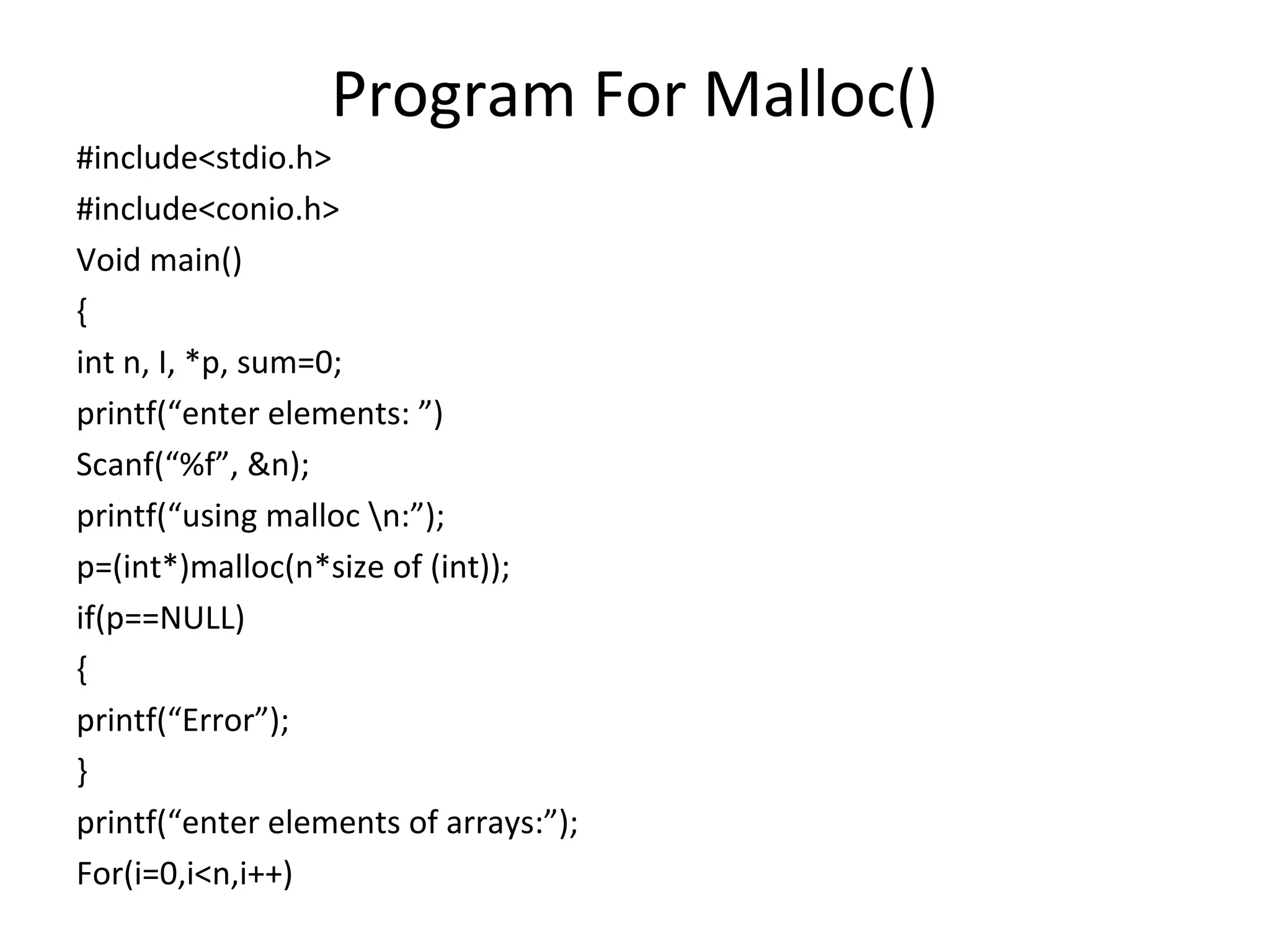 Program For Malloc()

#include<stdio.h>

#include<conio.h>

Void main()

{

int n, I, *p, sum=0;

printf(“enter elements: ”)

Scanf(“%f”, &n);

printf(“using malloc \n:”);

p=(int*)malloc(n*size of (int));

if(p==NULL)

{

printf(“Error”);

}

printf(“enter elements of arrays:”);

For(i=0,i<n,i++)